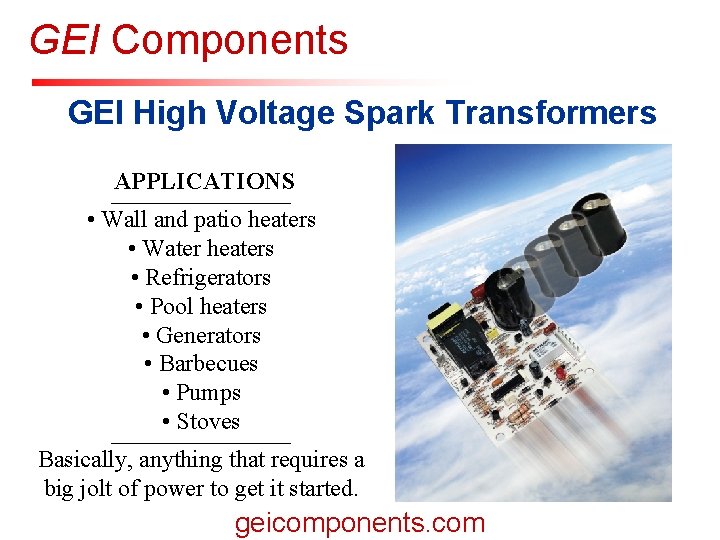 GEI Components

GEI High Voltage Spark Transformers

APPLICATIONS

• Wall and patio heaters
• Water heaters
• Refrigerators
• Pool heaters
• Generators
• Barbecues
• Pumps
• Stoves

Basically, anything that requires a big jolt of power to get it started.

geicomponents.com